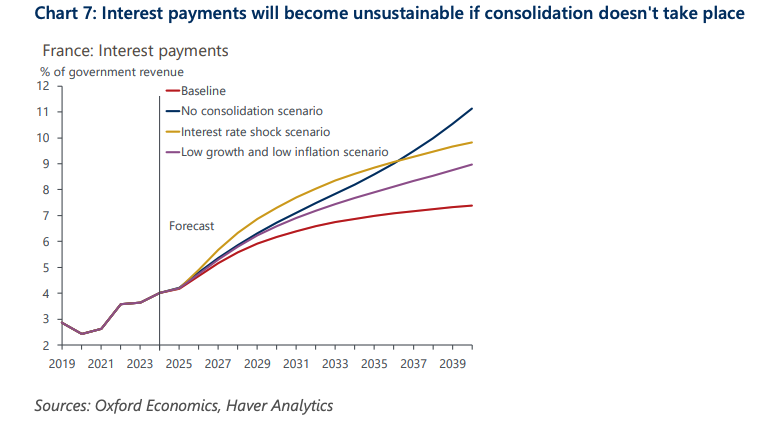 Chart 7: Interest payments will become unsustainable if consolidation doesn't take place

France: Interest payments

% of government revenue

12
11
10
9
8
7
6
5
4
3
2

Baseline
No consolidation scenario
Interest rate shock scenario
Low growth and low inflation scenario

Forecast

2019 2021 2023 2025 2027 2029 2031 2033 2035 2037 2039

Sources: Oxford Economics, Haver Analytics